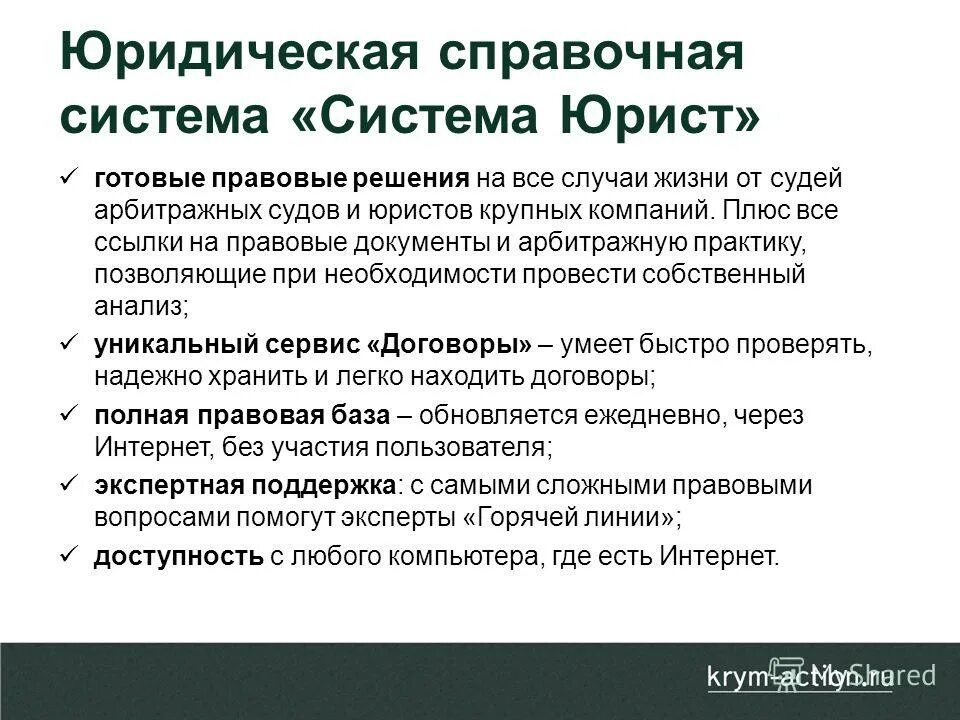 Юридическая справочная система «Система Юрист»

✓ готовые правовые решения на все случаи жизни от судей арбитражных судов и юристов крупных компаний. Плюс все ссылки на правовые документы и арбитражную практику, позволяющие при необходимости провести собственный анализ;

✓ уникальный сервис «Договоры» – умеет быстро проверять, надежно хранить и легко находить договоры;

✓ полная правовая база – обновляется ежедневно, через Интернет, без участия пользователя;

✓ экспертная поддержка: с самыми сложными правовыми вопросами помогут эксперты «Горячей линии»;

✓ доступность с любого компьютера, где есть Интернет.

krym-action.ru MyShared